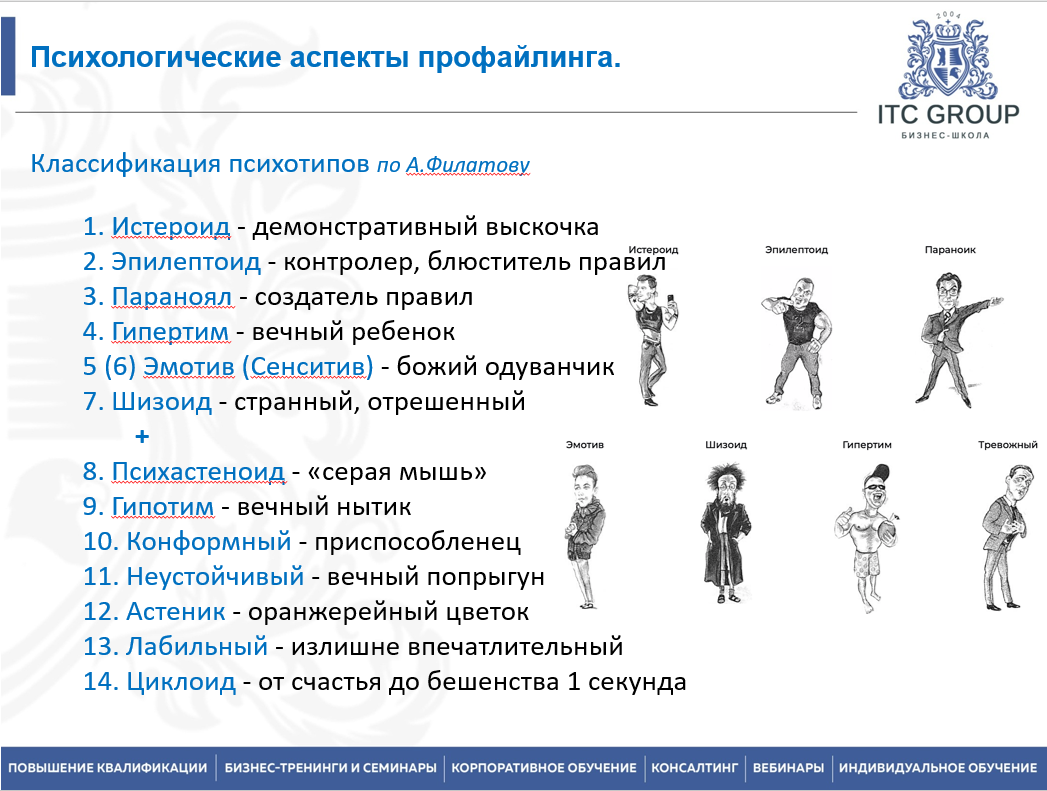 Психологические аспекты профайлинга.

2004
ITC GROUP
БИЗНЕС-ШКОЛА

Классификация психотипов по А.Филатову

1. Истероид - демонстративный выскочка
2. Эпилептоид - контролер, блюститель правил
3. Параноял - создатель правил
4. Гипертим - вечный ребенок
5 (6) Эмотив (Сенситив) - божий одуванчик
7. Шизоид - странный, отрешенный
+
8. Психастеноид - «серая мышь»
9. Гипотим - вечный нытик
10. Конформный - приспособленец
11. Неустойчивый - вечный попрыгун
12. Астеник - оранжерейный цветок
13. Лабильный - излишне впечатлительный
14. Циклоид - от счастья до бешенства 1 секунда

Истероид
Эпилептоид
Параноик
Эмотив
Шизоид
Гипертим
Тревожный

ПОВЫШЕНИЕ КВАЛИФИКАЦИИ | БИЗНЕС-ТРЕНИНГИ И СЕМИНАРЫ | КОРПОРАТИВНОЕ ОБУЧЕНИЕ | КОНСАЛТИНГ | ВЕБИНАРЫ | ИНДИВИДУАЛЬНОЕ ОБУЧЕНИЕ